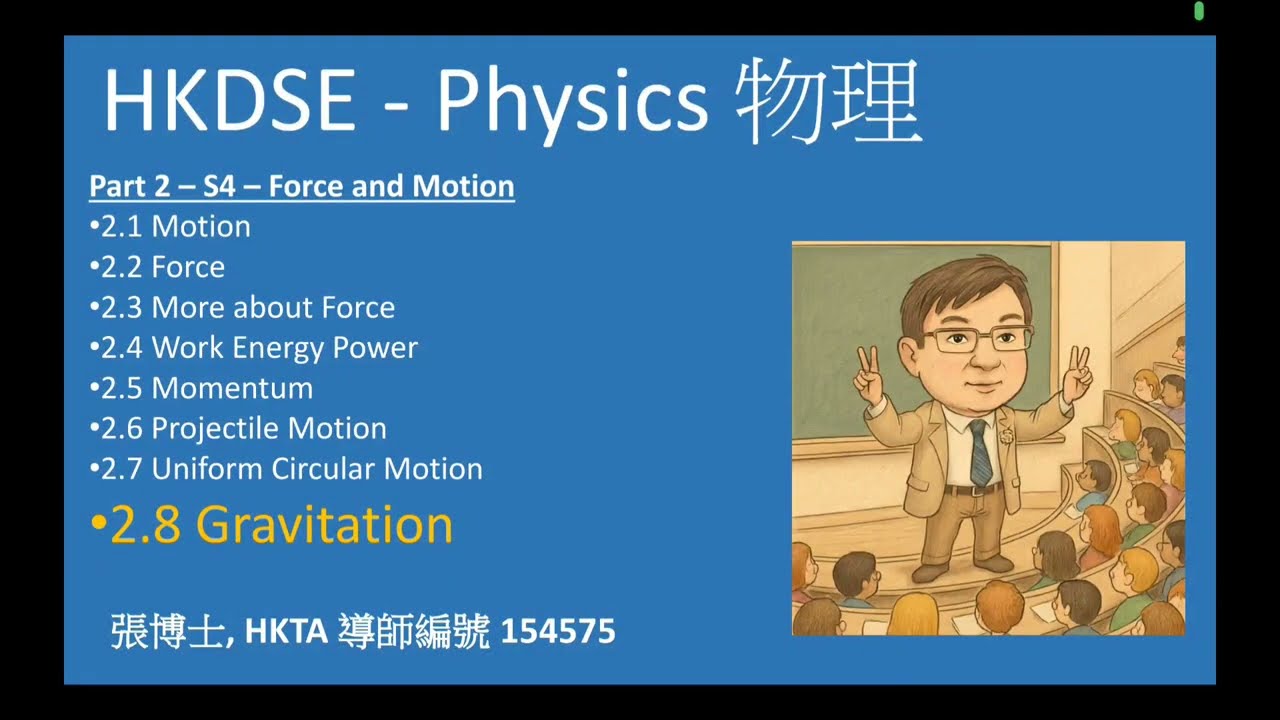 HKDSE - Physics 物理

Part 2 – S4 – Force and Motion
•2.1 Motion
•2.2 Force
•2.3 More about Force
•2.4 Work Energy Power
•2.5 Momentum
•2.6 Projectile Motion
•2.7 Uniform Circular Motion
•2.8 Gravitation

張博士, HKTA 導師編號 154575